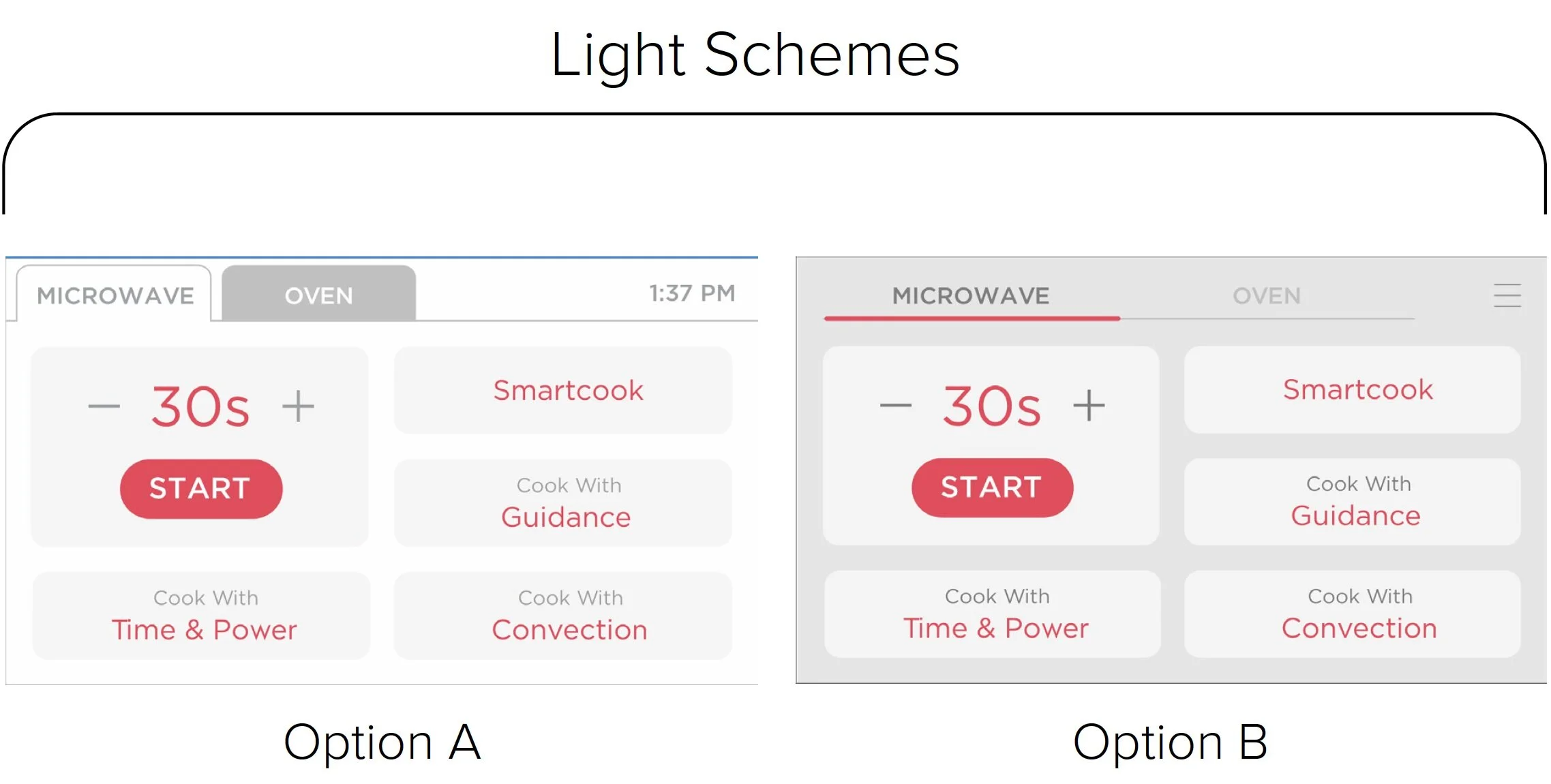 Light Schemes

MICROWAVE OVEN 1:37 PM

− 30s +

START

Smartcook

Cook With
Guidance

Cook With
Time & Power

Cook With
Convection

Option A

MICROWAVE OVEN

− 30s +

START

Smartcook

Cook With
Guidance

Cook With
Time & Power

Cook With
Convection

Option B